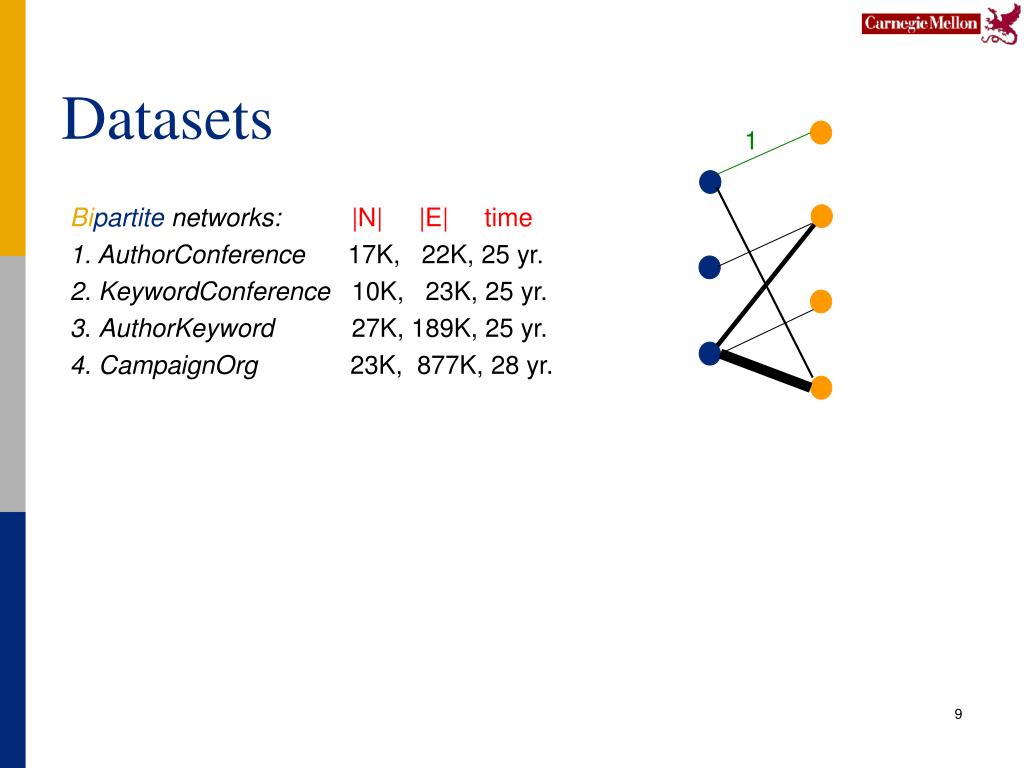 Carnegie Mellon

Datasets

Bipartite networks: |N| |E| time
1. AuthorConference 17K, 22K, 25 yr.
2. KeywordConference 10K, 23K, 25 yr.
3. AuthorKeyword 27K, 189K, 25 yr.
4. CampaignOrg 23K, 877K, 28 yr.

1

9